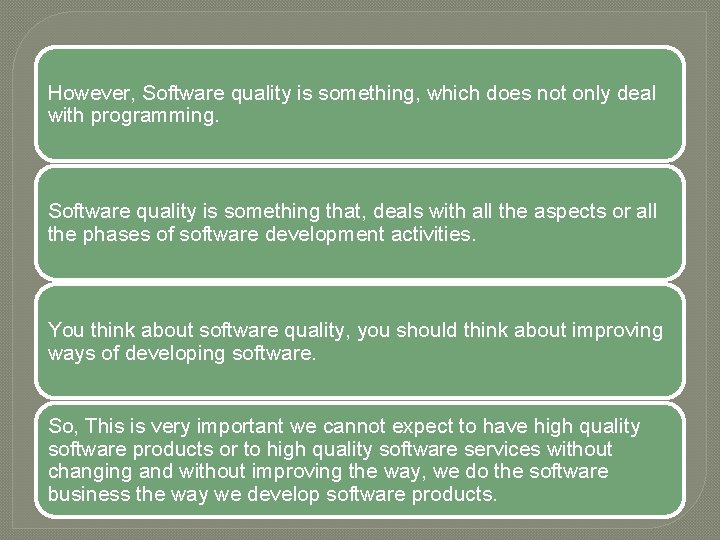 However, Software quality is something, which does not only deal with programming.

Software quality is something that, deals with all the aspects or all the phases of software development activities.

You think about software quality, you should think about improving ways of developing software.

So, This is very important we cannot expect to have high quality software products or to high quality software services without changing and without improving the way, we do the software business the way we develop software products.